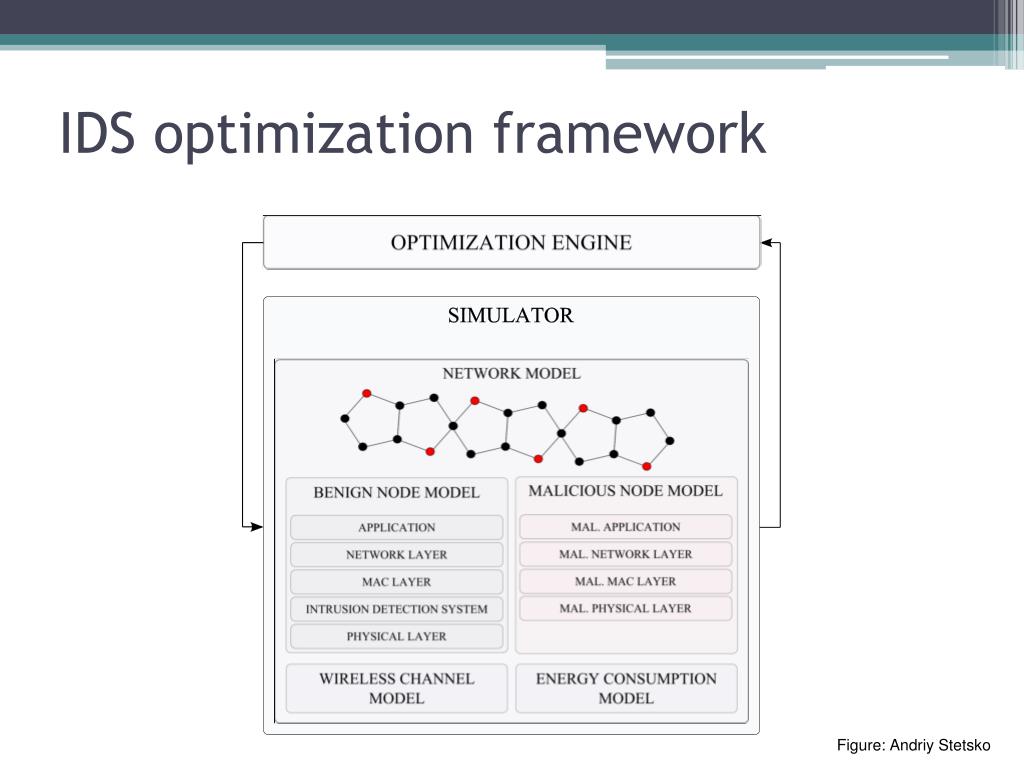 IDS optimization framework

OPTIMIZATION ENGINE

SIMULATOR

NETWORK MODEL

BENIGN NODE MODEL

APPLICATION

NETWORK LAYER

MAC LAYER

INTRUSION DETECTION SYSTEM

PHYSICAL LAYER

MALICIOUS NODE MODEL

MAL. APPLICATION

MAL. NETWORK LAYER

MAL. MAC LAYER

MAL. PHYSICAL LAYER

WIRELESS CHANNEL MODEL

ENERGY CONSUMPTION MODEL

Figure: Andriy Stetsko